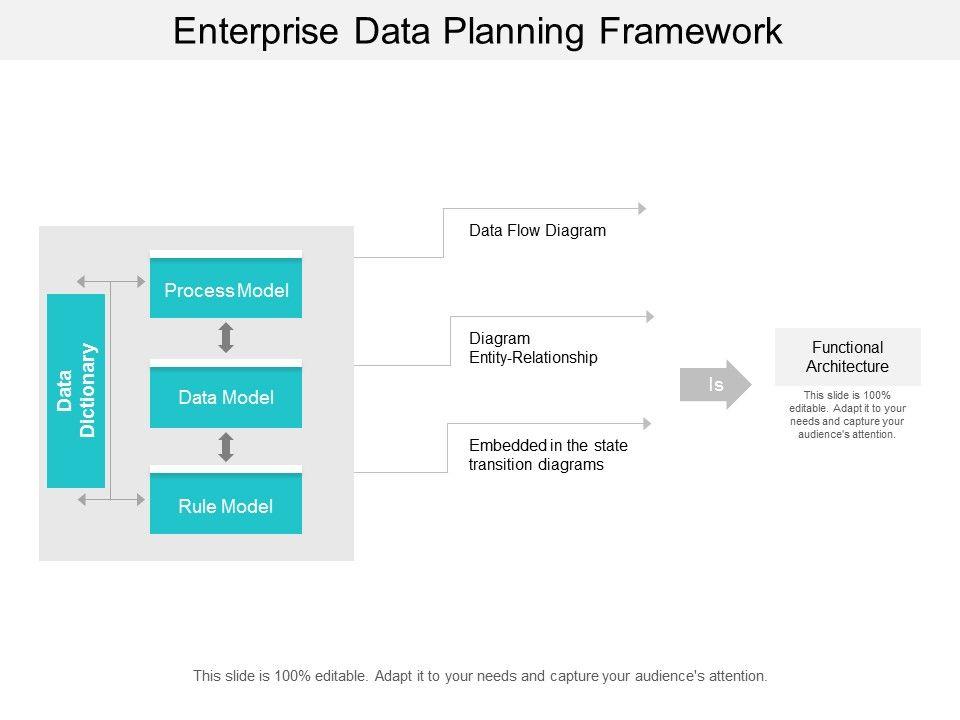 Enterprise Data Planning Framework

Data Dictionary

Process Model

Data Model

Rule Model

Data Flow Diagram

Diagram
Entity-Relationship

Embedded in the state transition diagrams

Is

Functional Architecture

This slide is 100% editable. Adapt it to your needs and capture your audience's attention.

This slide is 100% editable. Adapt it to your needs and capture your audience's attention.